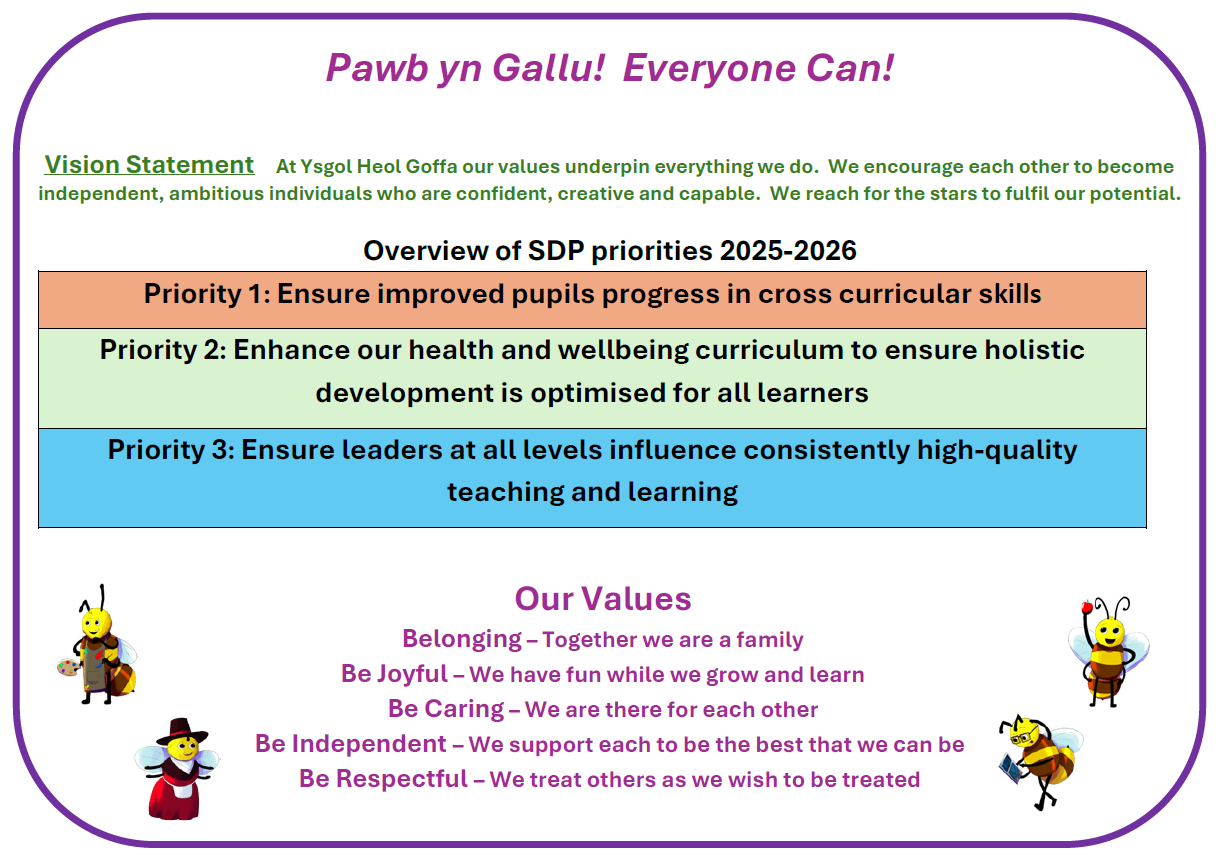 Pawb yn Gallu! Everyone Can!

Vision Statement At Ysgol Heol Goffa our values underpin everything we do. We encourage each other to become independent, ambitious individuals who are confident, creative and capable. We reach for the stars to fulfil our potential.

Overview of SDP priorities 2025-2026

| Priority 1: Ensure improved pupils progress in cross curricular skills |
|---|
| Priority 2: Enhance our health and wellbeing curriculum to ensure holistic development is optimised for all learners |
| Priority 3: Ensure leaders at all levels influence consistently high-quality teaching and learning |

Our Values
Belonging – Together we are a family
Be Joyful – We have fun while we grow and learn
Be Caring – We are there for each other
Be Independent – We support each to be the best that we can be
Be Respectful – We treat others as we wish to be treated